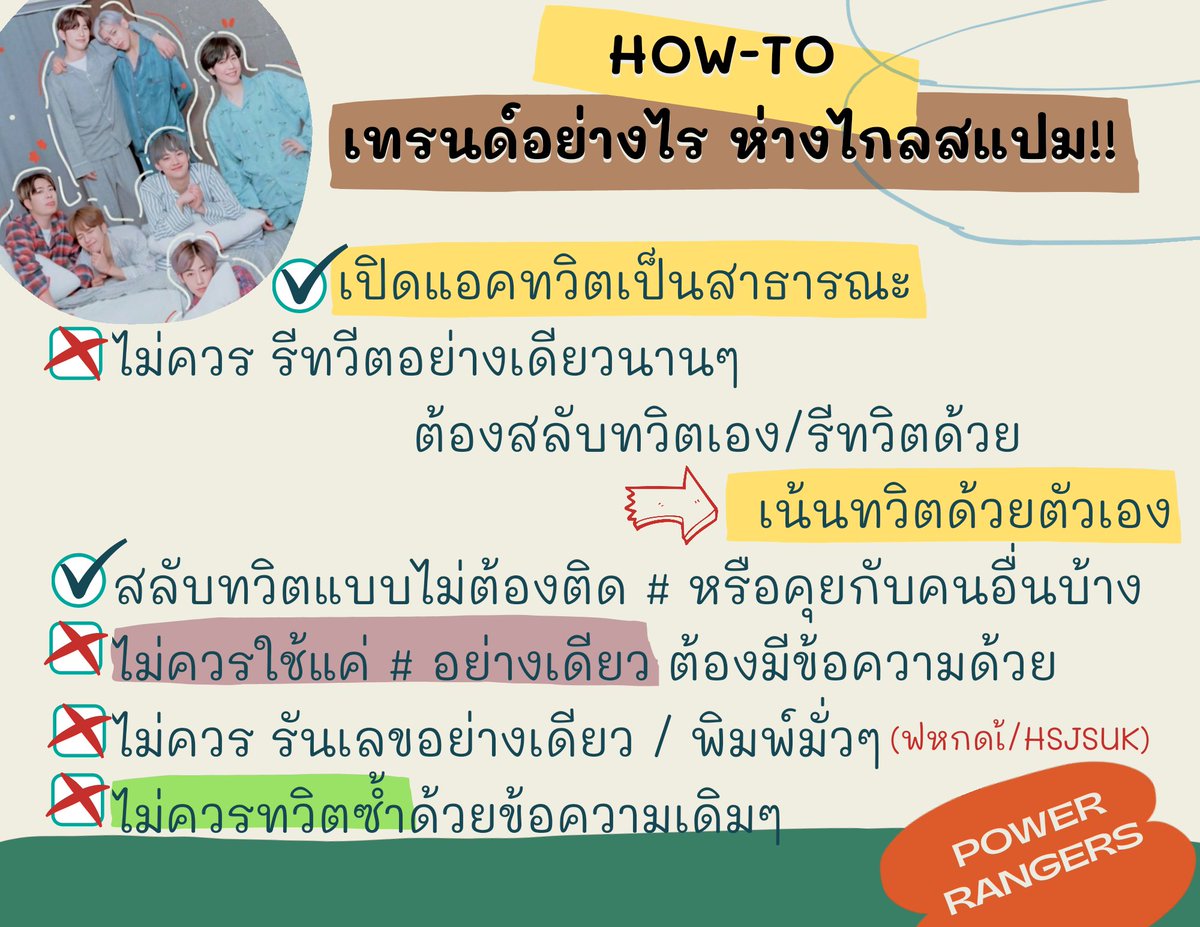 HOW-TO
เทรนด์อย่างไร ห่างไกลสแปม!!

เปิดแอคทวิตเป็นสาธารณะ

ไม่ควร รีทวีตอย่างเดียวนานๆ

ต้องสลับทวิตเอง/รีทวิตด้วย

เน้นทวิตด้วยตัวเอง

สลับทวิตแบบไม่ต้องติด # หรือคุยกับคนอื่นบ้าง

ไม่ควรใช้แค่ # อย่างเดียว ต้องมีข้อความด้วย

ไม่ควร รันเลขอย่างเดียว / พิมพ์มั่วๆ (ฟหกดเ้/HSJSUK)

ไม่ควรทวิตซ้ำด้วยข้อความเดิมๆ

POWER RANGERS